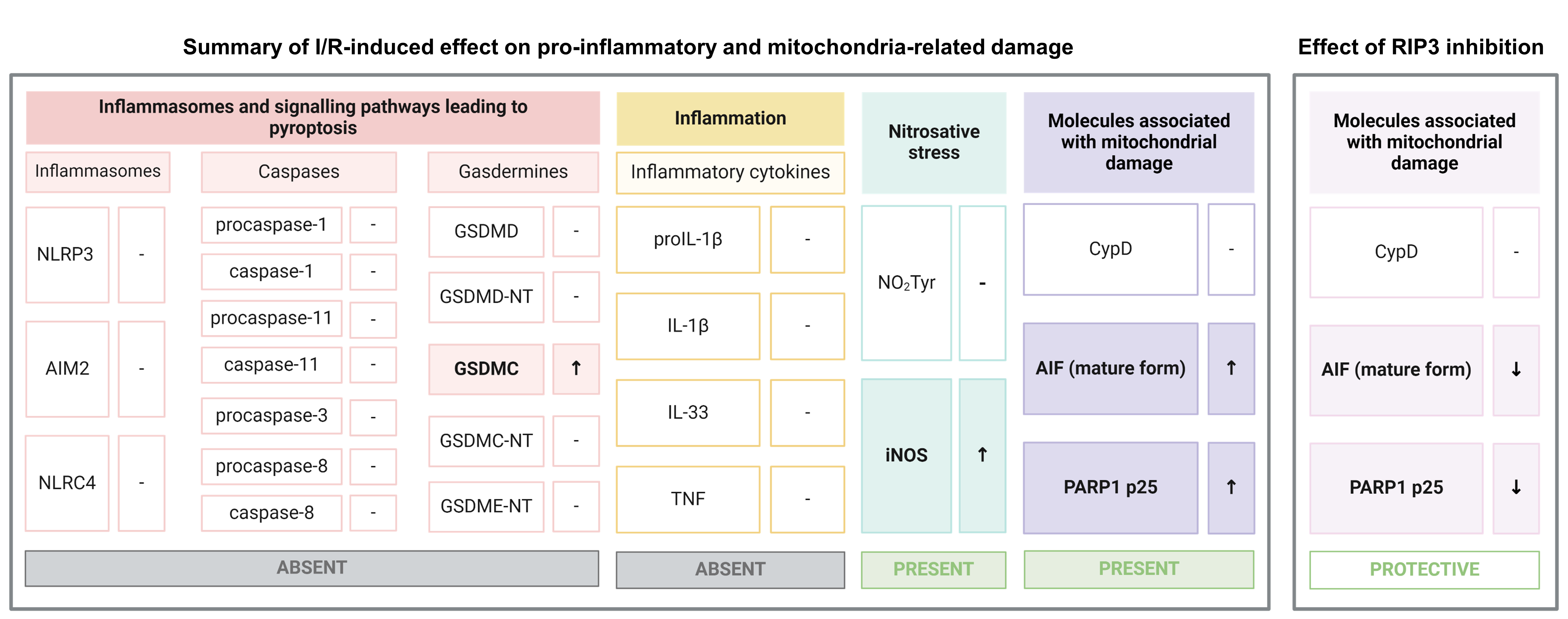 Summary of I/R-induced effect on pro-inflammatory and mitochondria-related damage

Inflammasomes and signalling pathways leading to pyroptosis

Inflammasomes

NLRP3 -

AIM2 -

NLRC4 -

Caspases

procaspase-1 -

caspase-1 -

procaspase-11 -

caspase-11 -

procaspase-3 -

procaspase-8 -

caspase-8 -

Gasdermines

GSDMD -

GSDMD-NT -

GSDMC ↑

GSDMC-NT -

GSDME-NT -

ABSENT

Inflammation

Inflammatory cytokines

proIL-1β -

IL-1β -

IL-33 -

TNF -

ABSENT

Nitrosative stress

$NO_2$Tyr -

iNOS ↑

PRESENT

Molecules associated with mitochondrial damage

CypD -

AIF (mature form) ↑

PARP1 p25 ↑

PRESENT

Effect of RIP3 inhibition

Molecules associated with mitochondrial damage

CypD -

AIF (mature form) ↓

PARP1 p25 ↓

PROTECTIVE